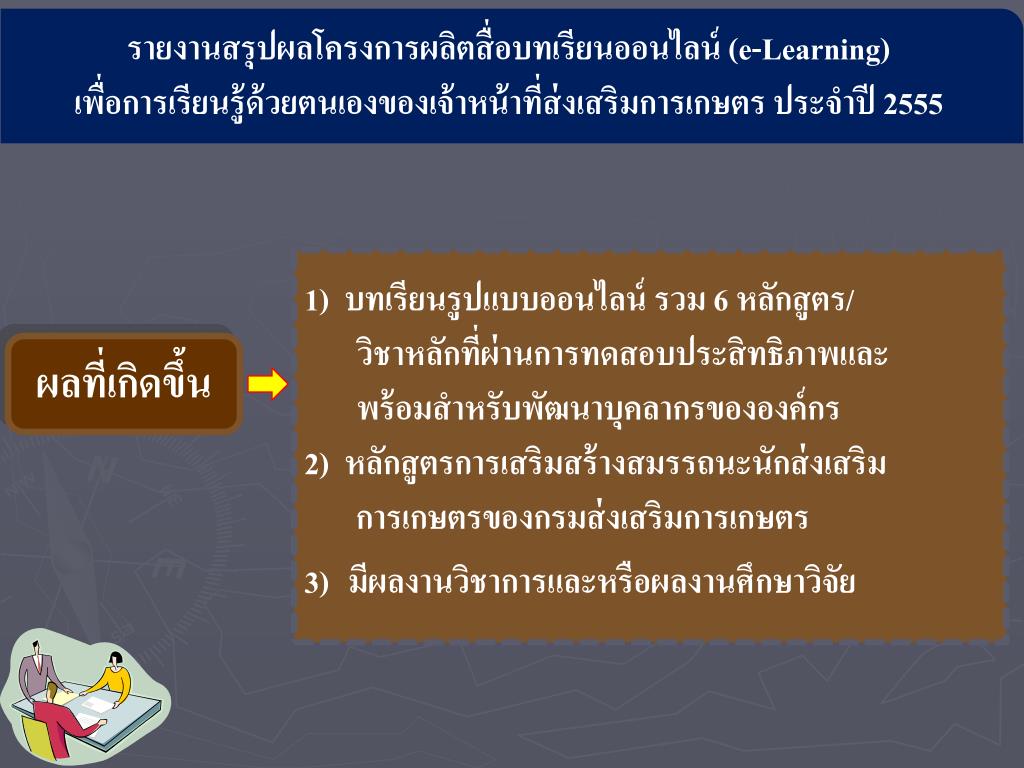 รายงานสรุปผลโครงการผลิตสื่อบทเรียนออนไลน์ (e-Learning)
เพื่อการเรียนรู้ด้วยตนเองของเจ้าหน้าที่ส่งเสริมการเกษตร ประจำปี 2555

ผลที่เกิดขึ้น

1) บทเรียนรูปแบบออนไลน์ รวม 6 หลักสูตร/ วิชาหลักที่ผ่านการทดสอบประสิทธิภาพและ พร้อมสำหรับพัฒนาบุคลากรขององค์กร

2) หลักสูตรการเสริมสร้างสมรรถนะนักส่งเสริม การเกษตรของกรมส่งเสริมการเกษตร

3) มีผลงานวิชาการและหรือผลงานศึกษาวิจัย